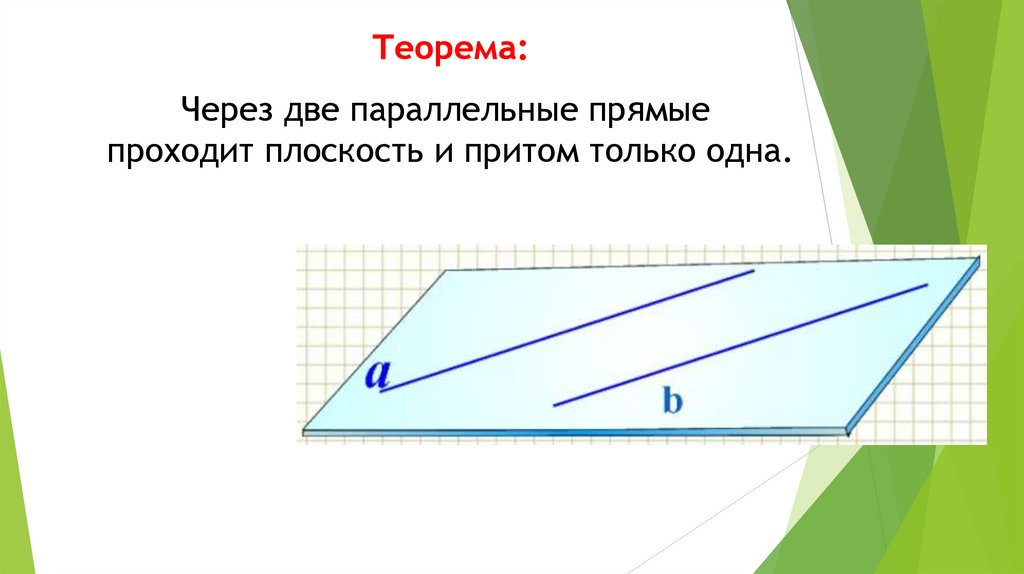 Теорема:

Через две параллельные прямые проходит плоскость и притом только одна.

a

b